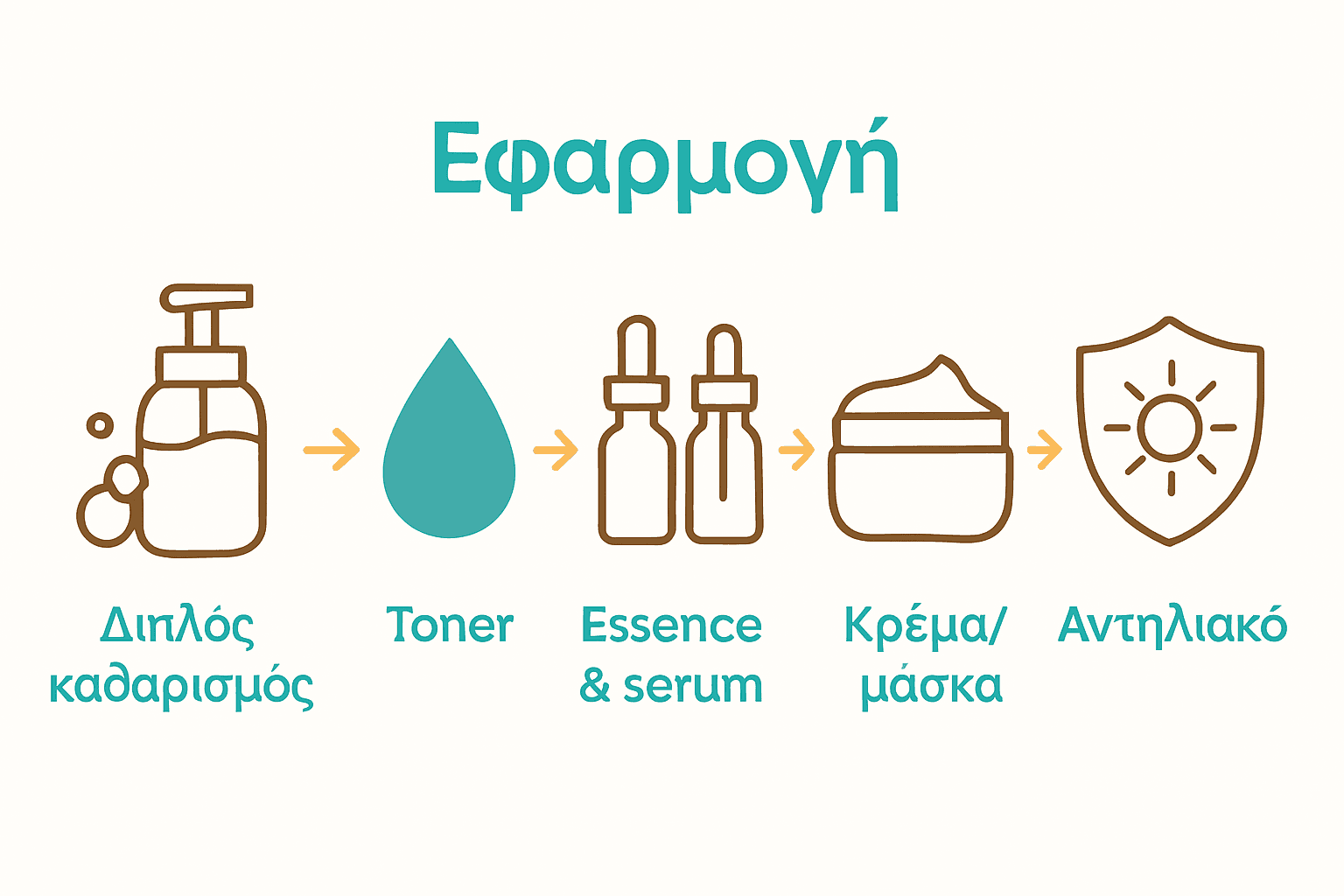 Εφαρμογή

Διπλός καθαρισμός

Toner

Essence & serum

Κρέμα/ μάσκα

Αντηλιακό